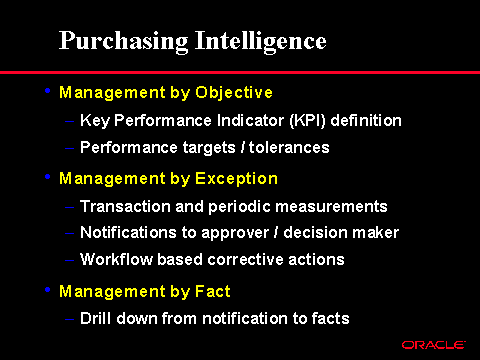 Purchasing Intelligence

• Management by Objective
– Key Performance Indicator (KPI) definition
– Performance targets / tolerances

• Management by Exception
– Transaction and periodic measurements
– Notifications to approver / decision maker
– Workflow based corrective actions

• Management by Fact
– Drill down from notification to facts

ORACLE